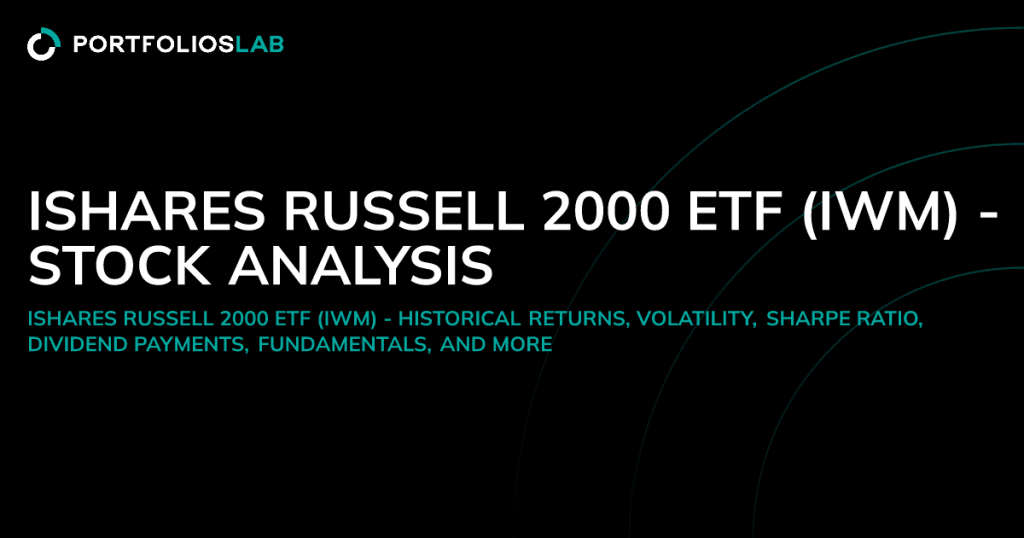 PORTFOLIOSLAB

ISHARES RUSSELL 2000 ETF (IWM) - STOCK ANALYSIS

ISHARES RUSSELL 2000 ETF (IWM) - HISTORICAL RETURNS, VOLATILITY, SHARPE RATIO, DIVIDEND PAYMENTS, FUNDAMENTALS, AND MORE